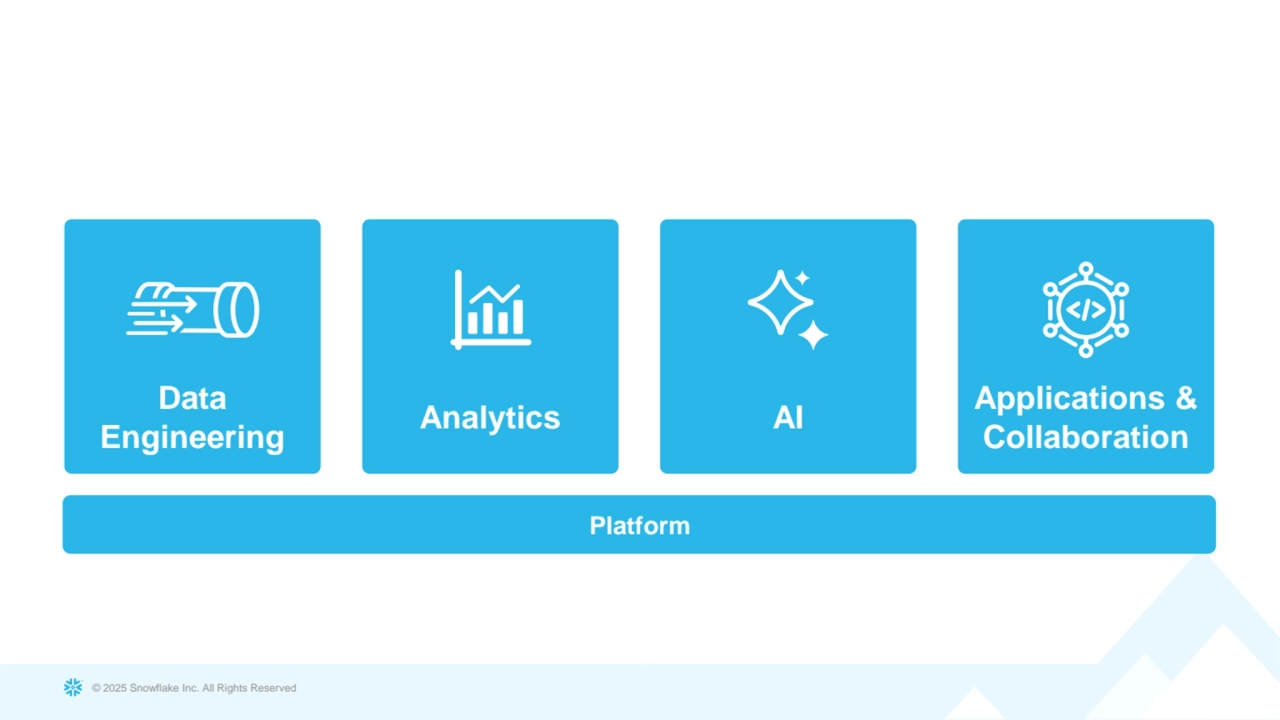 Data Engineering

Analytics

AI

Applications & Collaboration

Platform

© 2025 Snowflake Inc. All Rights Reserved